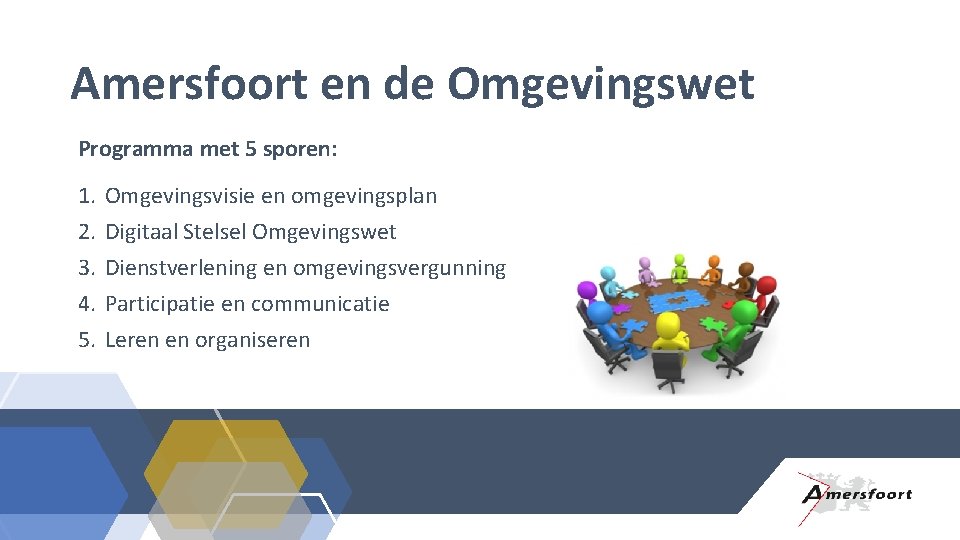 Amersfoort en de Omgevingswet

Programma met 5 sporen:

1. Omgevingsvisie en omgevingsplan
2. Digitaal Stelsel Omgevingswet
3. Dienstverlening en omgevingsvergunning
4. Participatie en communicatie
5. Leren en organiseren

Amersfoort